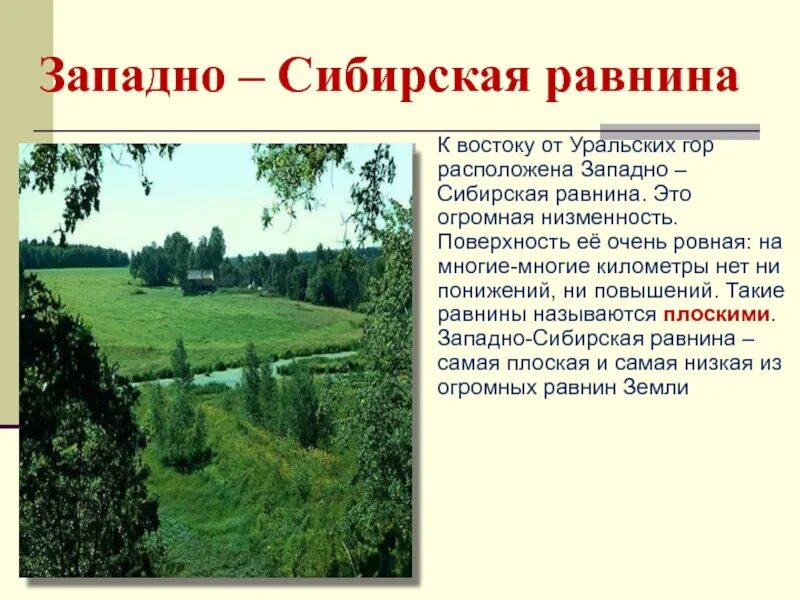 Западно – Сибирская равнина

К востоку от Уральских гор расположена Западно – Сибирская равнина. Это огромная низменность. Поверхность её очень ровная: на многие-многие километры нет ни понижений, ни повышений. Такие равнины называются плоскими. Западно-Сибирская равнина – самая плоская и самая низкая из огромных равнин Земли